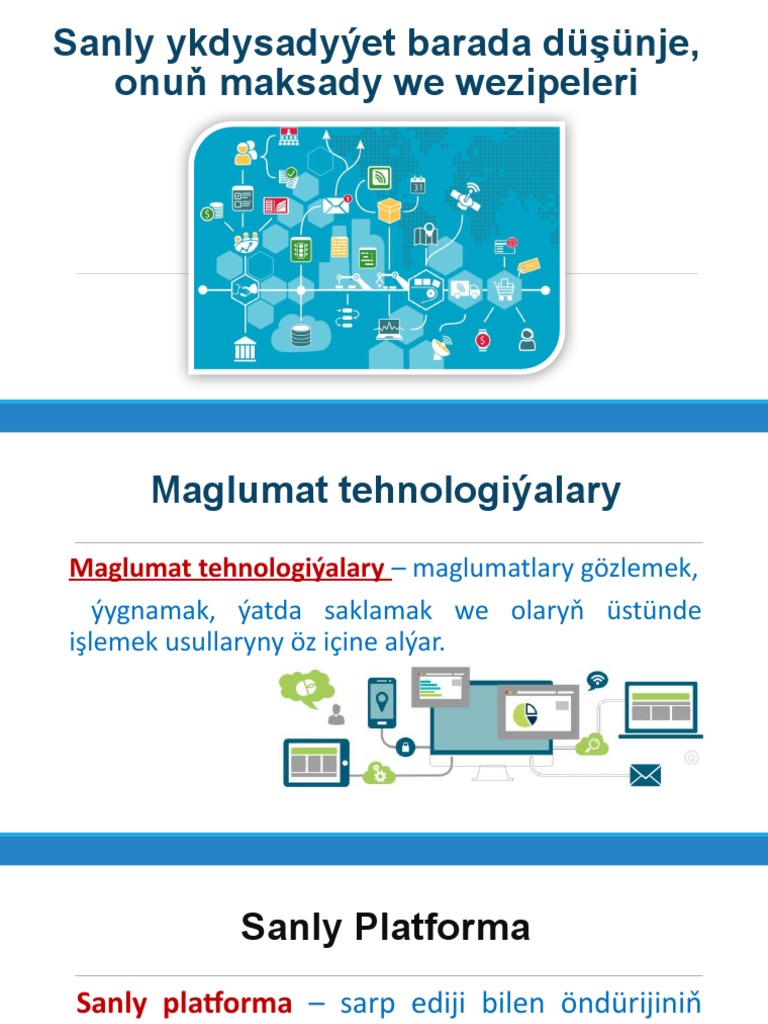 Sanly ykdysadyýet barada düşünje, onuň maksady we wezipeleri

Maglumat tehnologiýalary

Maglumat tehnologiýalary – maglumatlary gözlemek, ýygnamak, ýatda saklamak we olaryň üstünde işlemek usullaryny öz içine alýar.

Sanly Platforma

Sanly platforma – sarp ediji bilen öndürijiniň